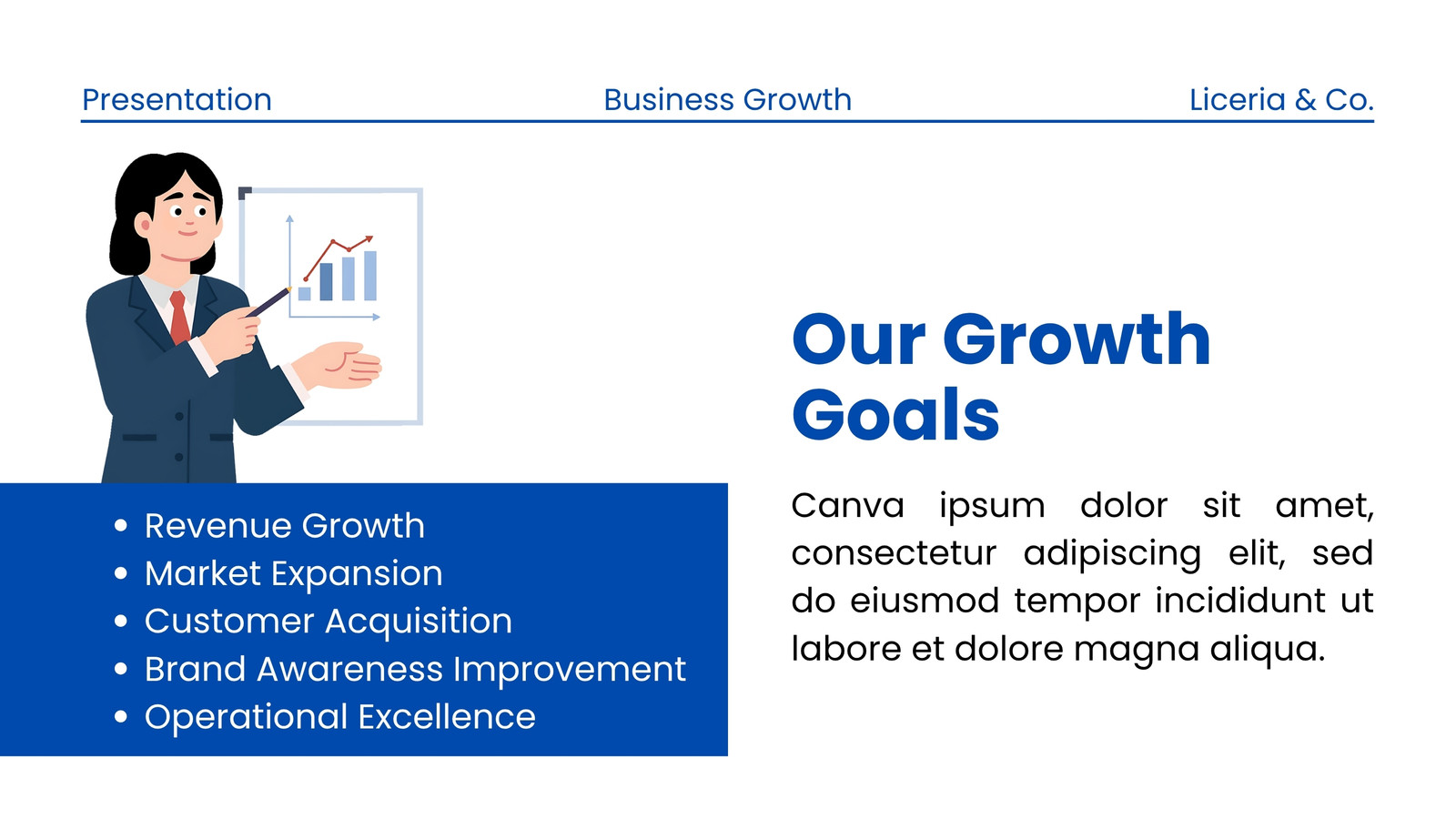 Presentation Business Growth Liceria & Co.

- Revenue Growth
- Market Expansion
- Customer Acquisition
- Brand Awareness Improvement
- Operational Excellence

Our Growth Goals

Canva ipsum dolor sit amet, consectetur adipiscing elit, sed do eiusmod tempor incididunt ut labore et dolore magna aliqua.